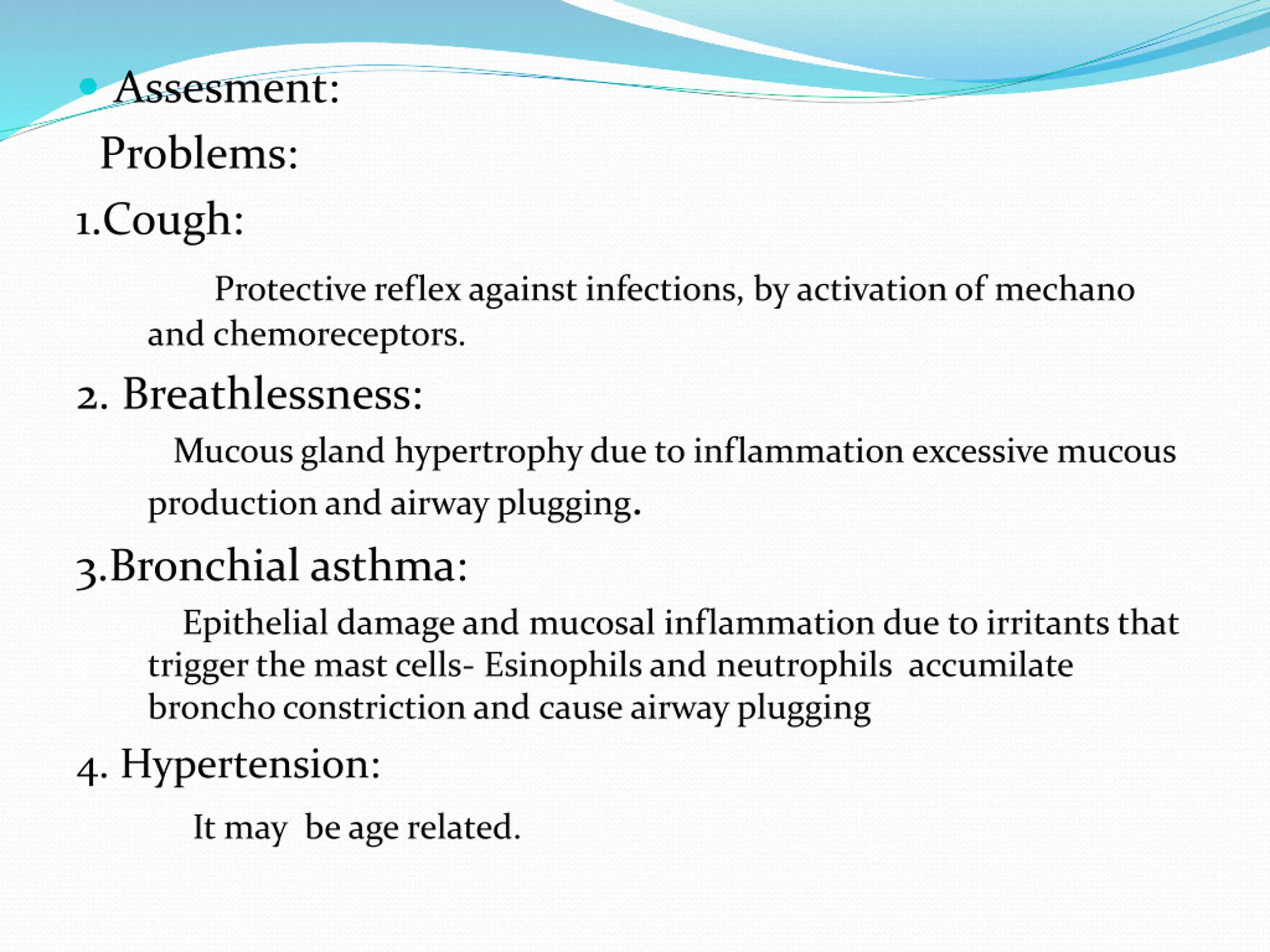 Assesment:

Problems:

1.Cough:

Protective reflex against infections, by activation of mechano and chemoreceptors.

2. Breathlessness:

Mucous gland hypertrophy due to inflammation excessive mucous production and airway plugging.

3.Bronchial asthma:

Epithelial damage and mucosal inflammation due to irritants that trigger the mast cells- Esinophils and neutrophils accumilate broncho constriction and cause airway plugging

4. Hypertension:

It may be age related.